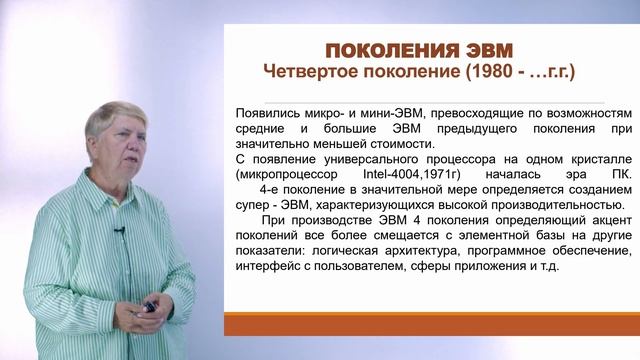 ПОКОЛЕНИЯ ЭВМ
Четвертое поколение (1980 - …г.г.)

Появились микро- и мини-ЭВМ, превосходящие по возможностям средние и большие ЭВМ предыдущего поколения при значительно меньшей стоимости.
С появление универсального процессора на одном кристалле (микропроцессор Intel-4004,1971г) началась эра ПК.
4-е поколение в значительной мере определяется созданием супер - ЭВМ, характеризующихся высокой производительностью.
При производстве ЭВМ 4 поколения определяющий акцент поколений все более смещается с элементной базы на другие показатели: логическая архитектура, программное обеспечение, интерфейс с пользователем, сферы приложения и т.д.